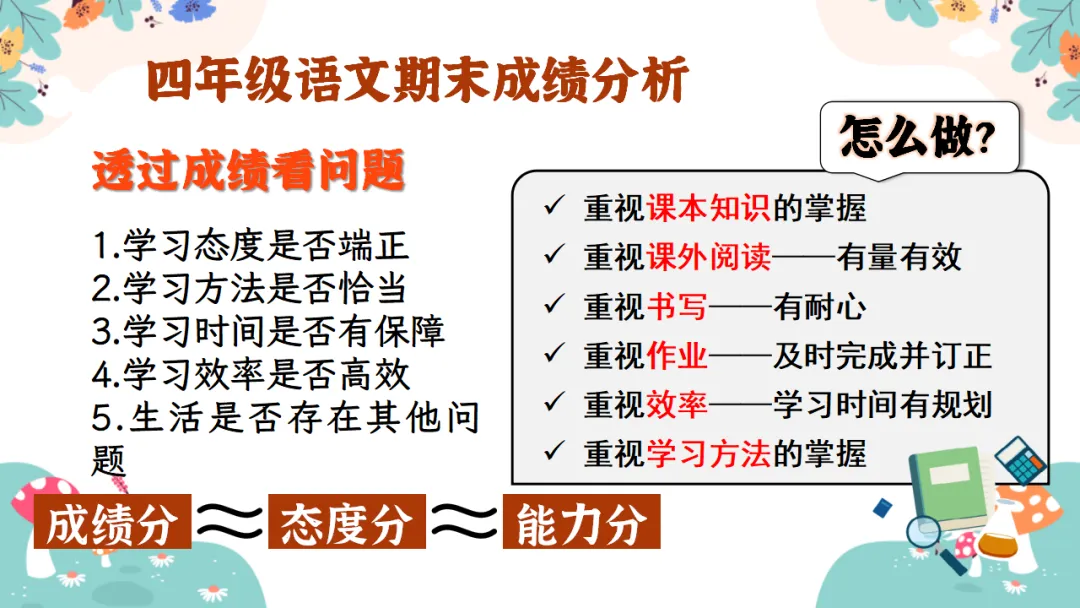 四年级语文期末成绩分析

透过成绩看问题

1.学习态度是否端正
2.学习方法是否恰当
3.学习时间是否有保障
4.学习效率是否高效
5.生活是否存在其他问题

怎么做?

✓ 重视课本知识的掌握
✓ 重视课外阅读——有量有效
✓ 重视书写——有耐心
✓ 重视作业——及时完成并订正
✓ 重视效率——学习时间有规划
✓ 重视学习方法的掌握

成绩分 ≈ 态度分 ≈ 能力分